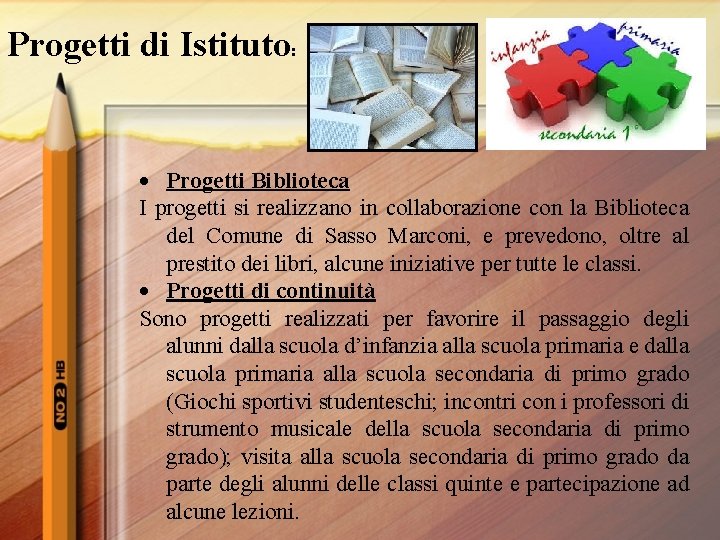 Progetti di Istituto:

infanzia primaria secondaria 1°

NO 2 HB

• Progetti Biblioteca

I progetti si realizzano in collaborazione con la Biblioteca del Comune di Sasso Marconi, e prevedono, oltre al prestito dei libri, alcune iniziative per tutte le classi.

• Progetti di continuità

Sono progetti realizzati per favorire il passaggio degli alunni dalla scuola d'infanzia alla scuola primaria e dalla scuola primaria alla scuola secondaria di primo grado (Giochi sportivi studenteschi; incontri con i professori di strumento musicale della scuola secondaria di primo grado); visita alla scuola secondaria di primo grado da parte degli alunni delle classi quinte e partecipazione ad alcune lezioni.